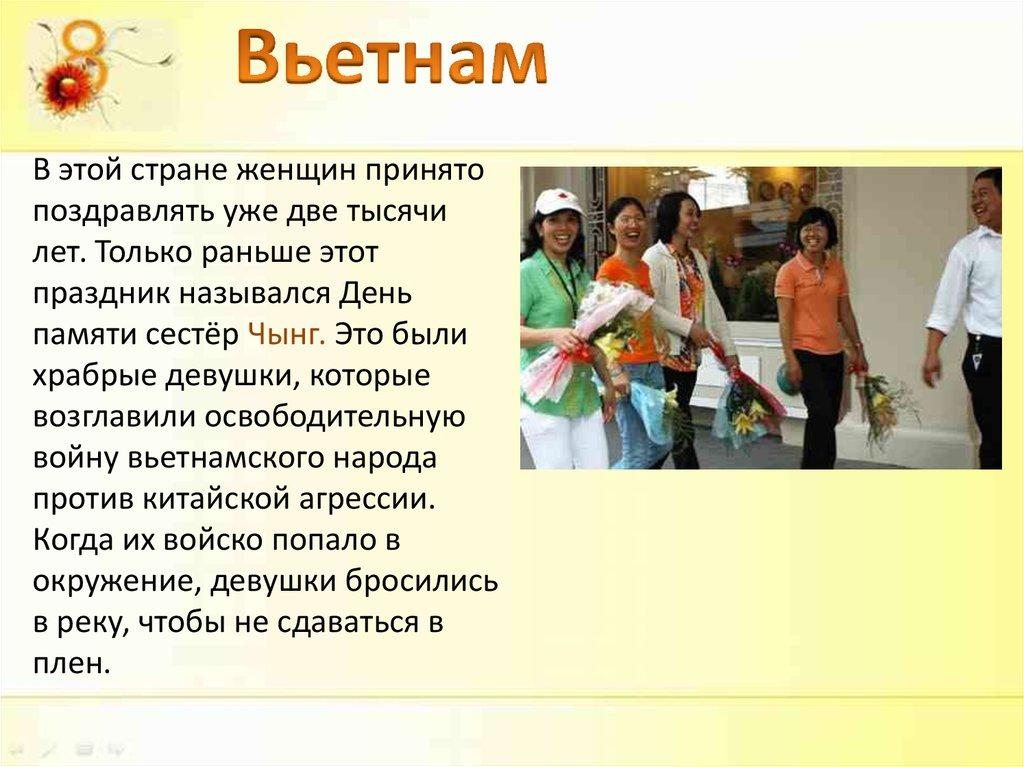 8

Вьетнам

В этой стране женщин принято поздравлять уже две тысячи лет. Только раньше этот праздник назывался День памяти сестёр Чынг. Это были храбрые девушки, которые возглавили освободительную войну вьетнамского народа против китайской агрессии. Когда их войско попало в окружение, девушки бросились в реку, чтобы не сдаваться в плен.